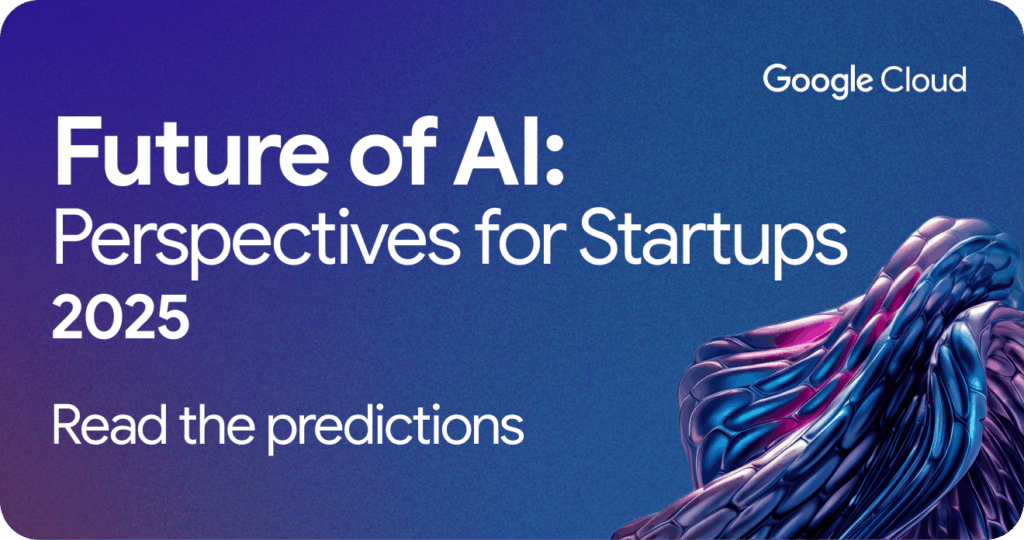 Google Cloud

Future of AI:
Perspectives for Startups
2025

Read the predictions